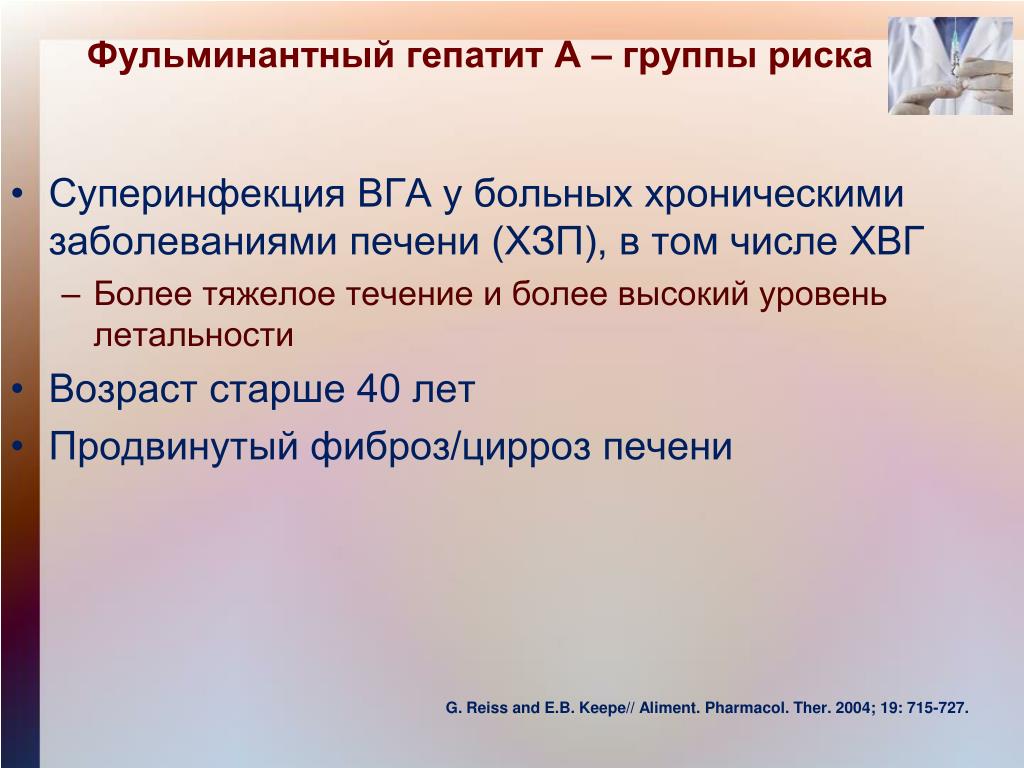 Фульминантный гепатит А – группы риска

• Суперинфекция ВГА у больных хроническими заболеваниями печени (ХЗП), в том числе ХВГ
– Более тяжелое течение и более высокий уровень летальности
• Возраст старше 40 лет
• Продвинутый фиброз/цирроз печени

G. Reiss and E.B. Keepe// Aliment. Pharmacol. Ther. 2004; 19: 715-727.